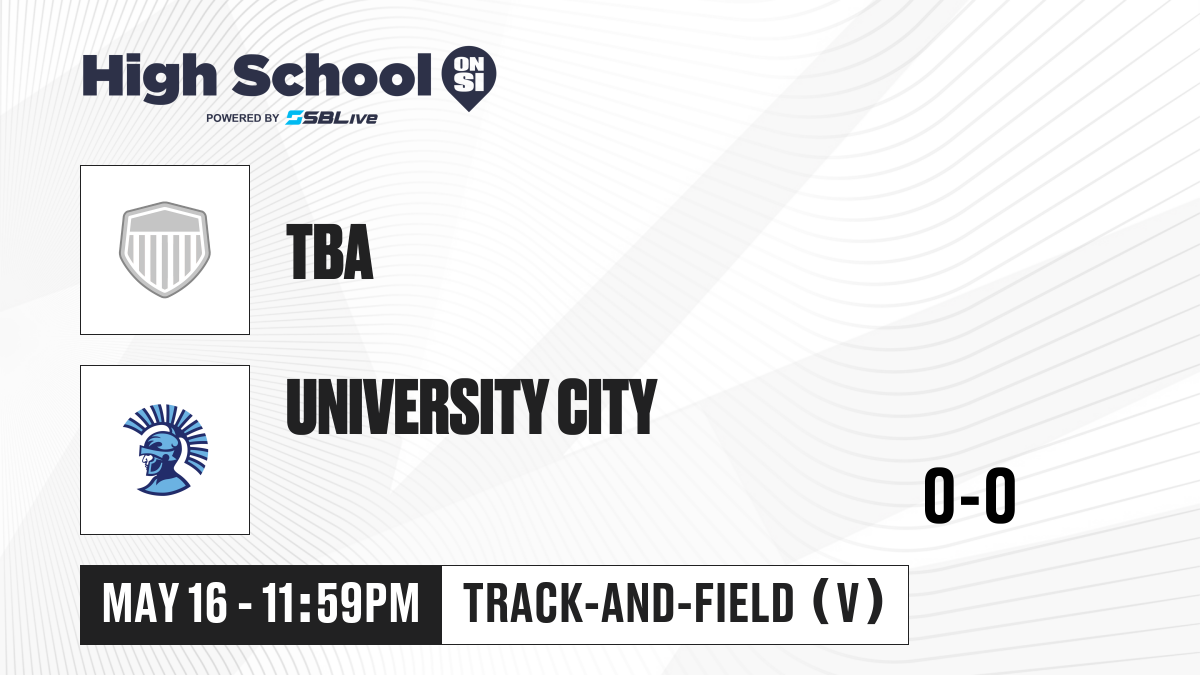 High School ON SI
POWERED BY SBLive

TBA

UNIVERSITY CITY

0-0

MAY 16 - 11:59PM

TRACK-AND-FIELD (V)